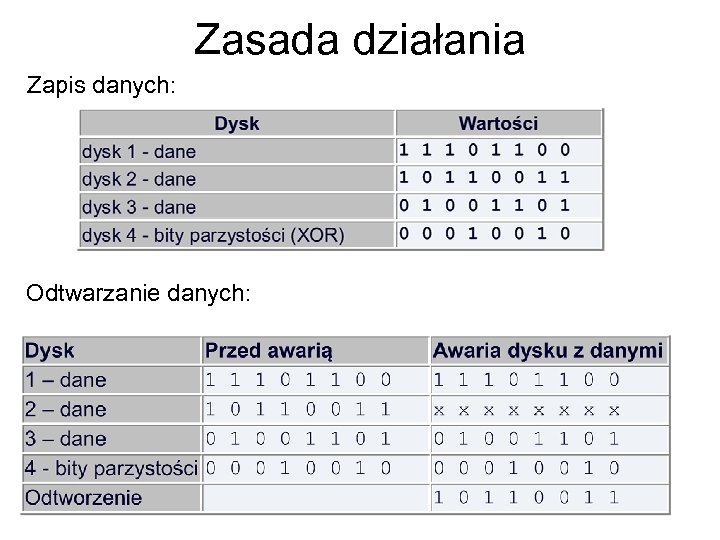 Zasada działania

Zapis danych:

| Dysk | Wartości |
|---|---|
| dysk 1 - dane | 1 1 1 0 1 1 0 0 |
| dysk 2 - dane | 1 0 1 1 0 0 1 1 |
| dysk 3 - dane | 0 1 0 0 1 1 0 1 |
| dysk 4 - bity parzystości (XOR) | 0 0 0 1 0 0 1 0 |

Odtwarzanie danych:

| Dysk | Przed awarią | Awaria dysku z danymi |
|---|---|---|
| 1 – dane | 1 1 1 0 1 1 0 0 | 1 1 1 0 1 1 0 0 |
| 2 – dane | 1 0 1 1 0 0 1 1 | x x x x x x x x |
| 3 – dane | 0 1 0 0 1 1 0 1 | 0 1 0 0 1 1 0 1 |
| 4 - bity parzystości | 0 0 0 1 0 0 1 0 | 0 0 0 1 0 0 1 0 |
| Odtworzenie | | 1 0 1 1 0 0 1 1 |